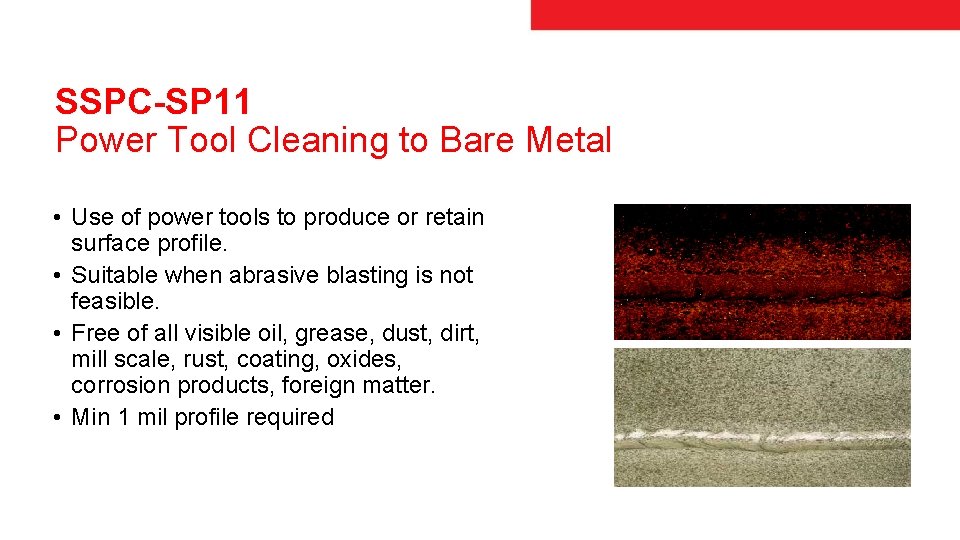 SSPC-SP11
Power Tool Cleaning to Bare Metal

• Use of power tools to produce or retain surface profile.
• Suitable when abrasive blasting is not feasible.
• Free of all visible oil, grease, dust, dirt, mill scale, rust, coating, oxides, corrosion products, foreign matter.
• Min 1 mil profile required